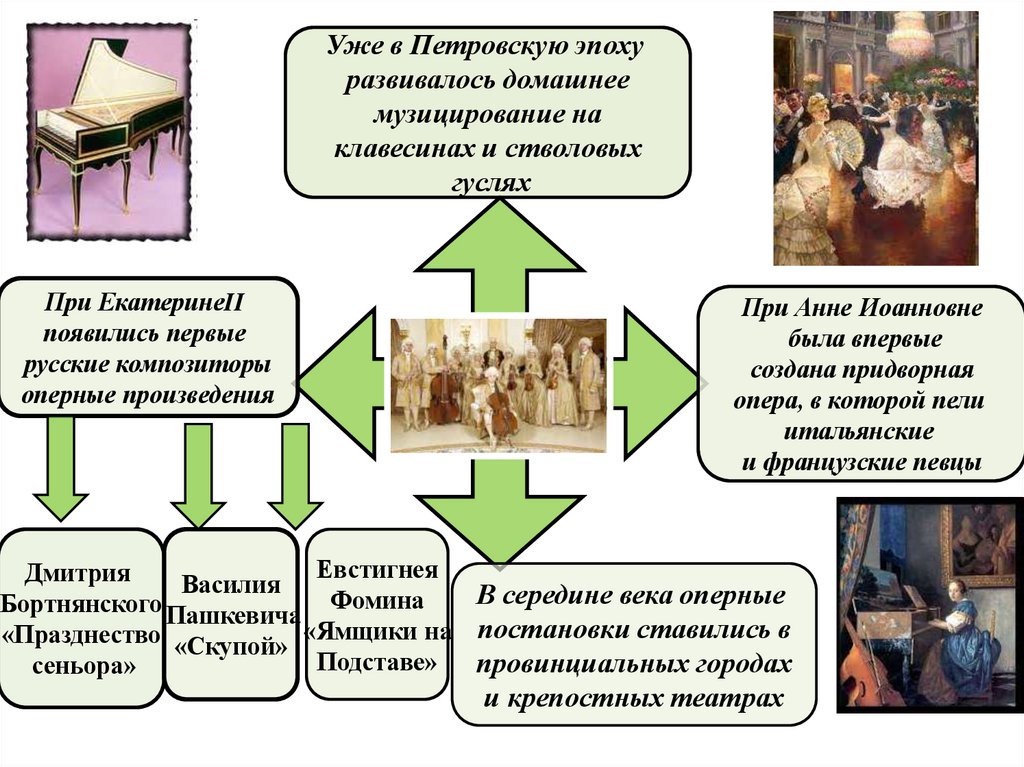 Уже в Петровскую эпоху развивалось домашнее музицирование на клавесинах и стволовых гуслях

При ЕкатеринеII появились первые русские композиторы оперные произведения

При Анне Иоанновне была впервые создана придворная опера, в которой пели итальянские и французские певцы

Дмитрия Бортнянского «Празднество сеньора»

Василия Пашкевича «Скупой»

Евстигнея Фомина «Ямщики на Подставе»

В середине века оперные постановки ставились в провинциальных городах и крепостных театрах